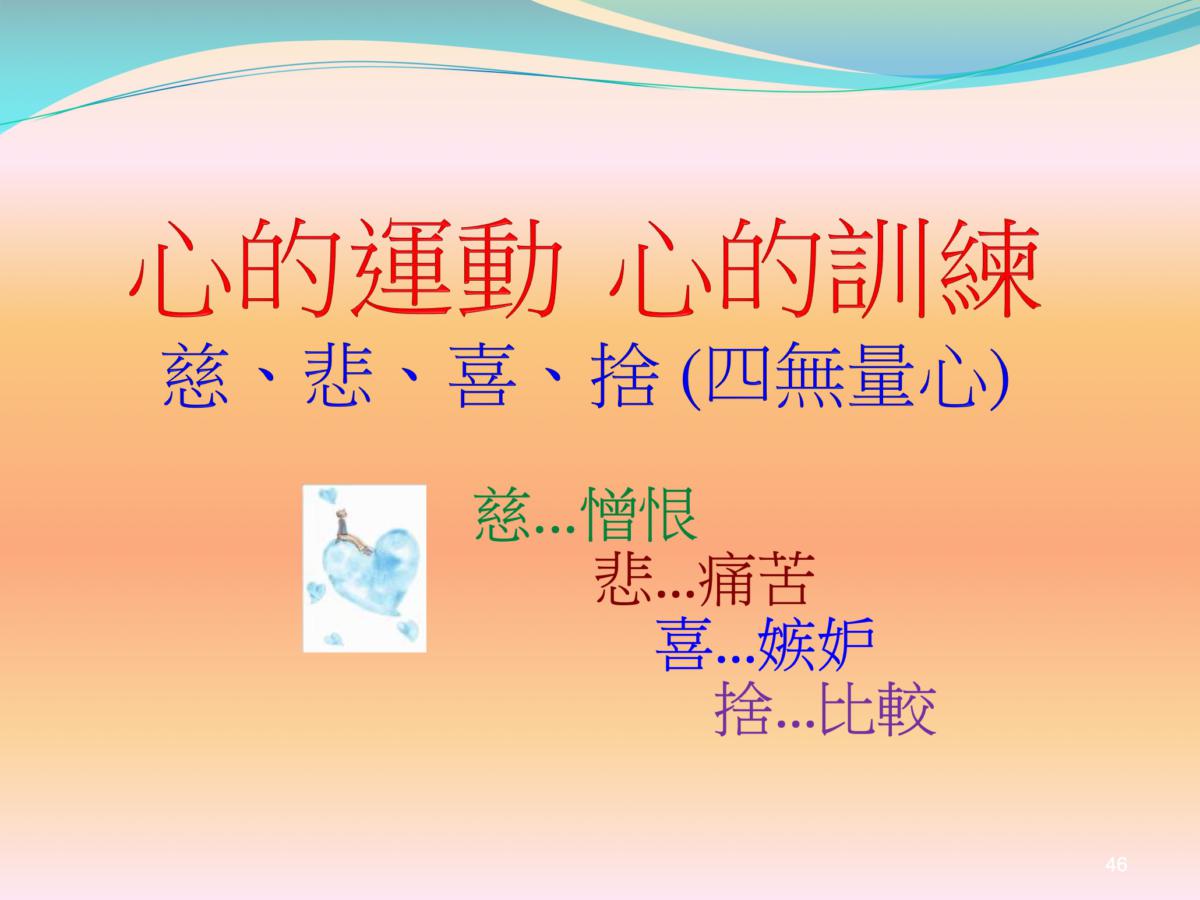 心的運動 心的訓練
慈、悲、喜、捨 (四無量心)

慈...憎恨
悲...痛苦
喜...嫉妒
捨...比較

46